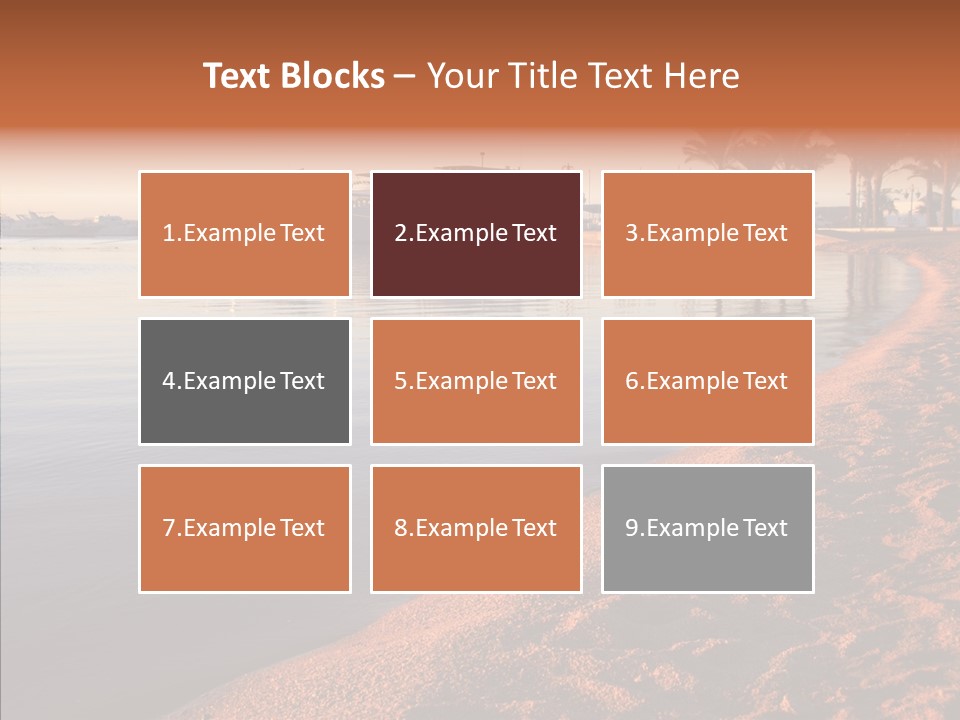 Text Blocks – Your Title Text Here

1.Example Text

2.Example Text

3.Example Text

4.Example Text

5.Example Text

6.Example Text

7.Example Text

8.Example Text

9.Example Text